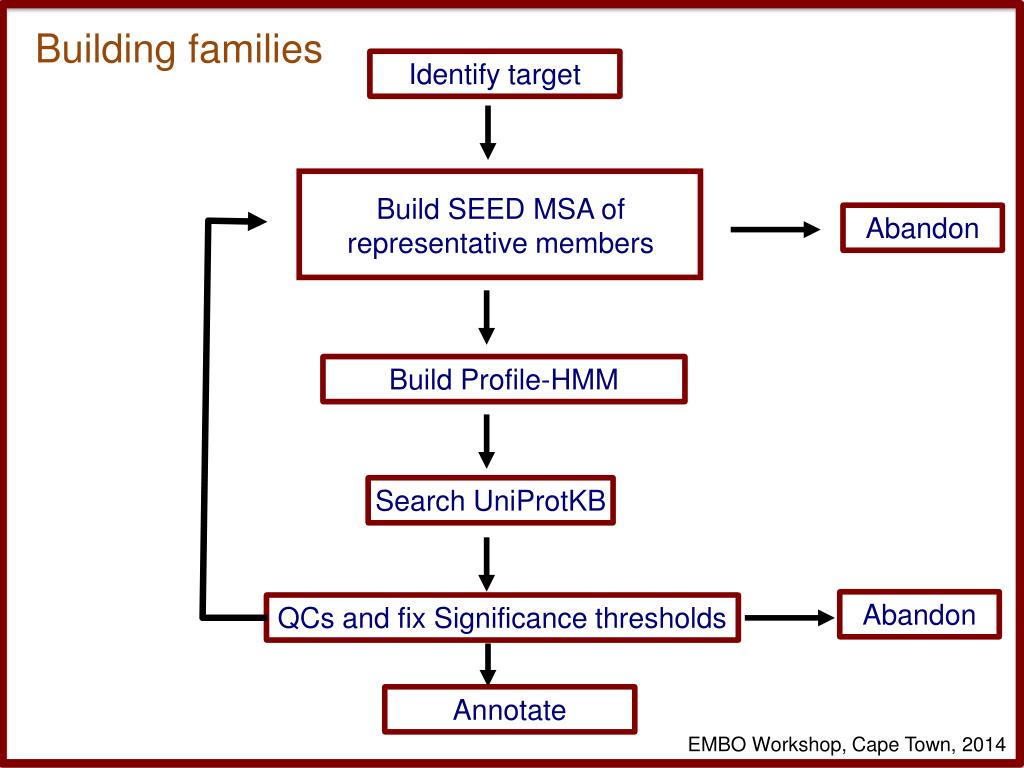 Building families

Identify target

Build SEED MSA of representative members

Abandon

Build Profile-HMM

Search UniProtKB

QCs and fix Significance thresholds

Abandon

Annotate

EMBO Workshop, Cape Town, 2014